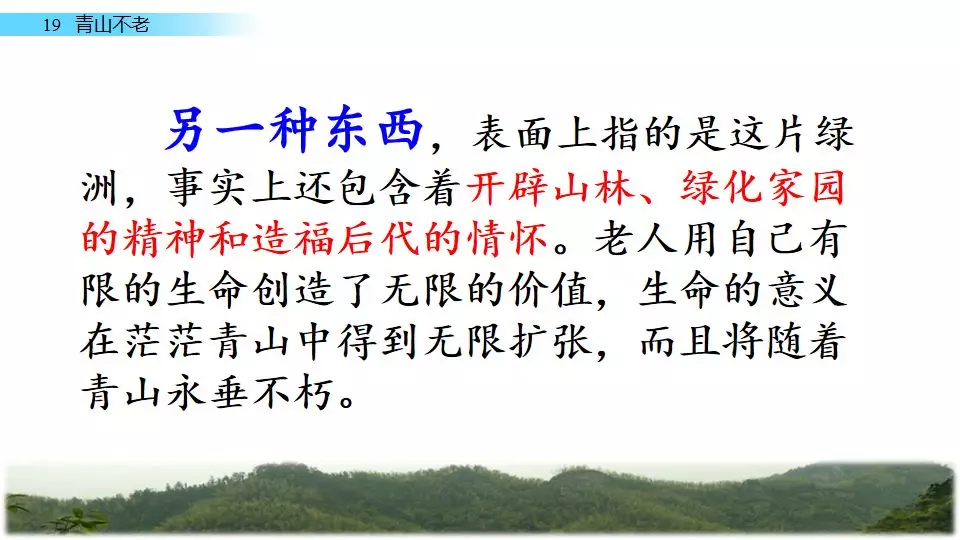 19 青山不老

另一种东西，表面上指的是这片绿洲，事实上还包含着开辟山林、绿化家园的精神和造福后代的情怀。老人用自己有限的生命创造了无限的价值，生命的意义在茫茫青山中得到无限扩张，而且将随着青山永垂不朽。